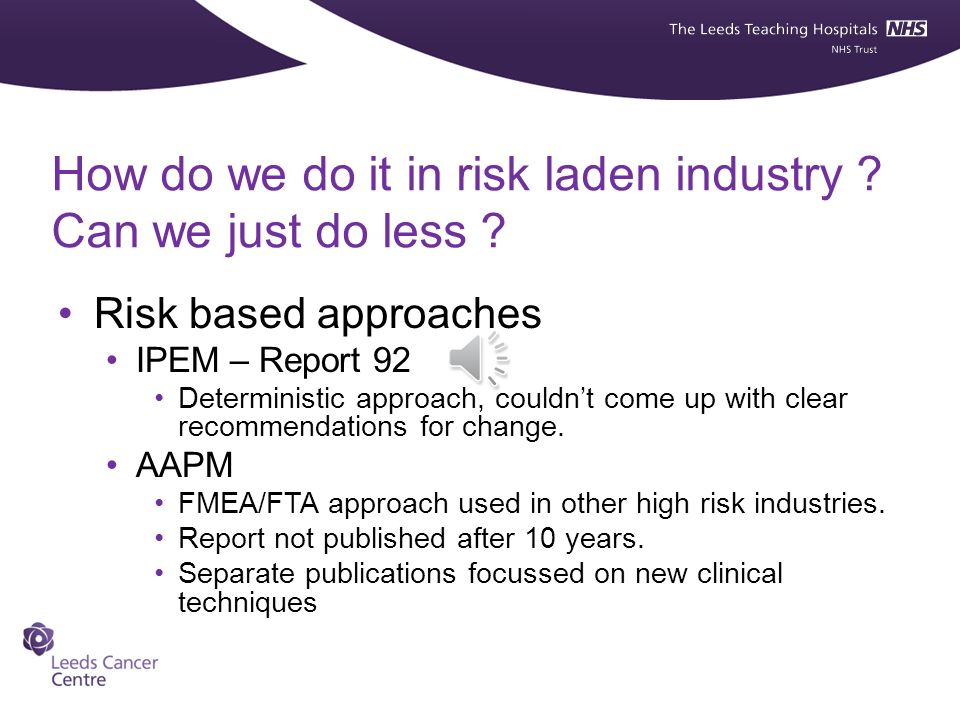 The Leeds Teaching Hospitals NHS
NHS Trust

How do we do it in risk laden industry ?
Can we just do less ?

• Risk based approaches
  • IPEM – Report 92
    • Deterministic approach, couldn't come up with clear recommendations for change.
  • AAPM
    • FMEA/FTA approach used in other high risk industries.
    • Report not published after 10 years.
    • Separate publications focussed on new clinical techniques

Leeds Cancer Centre